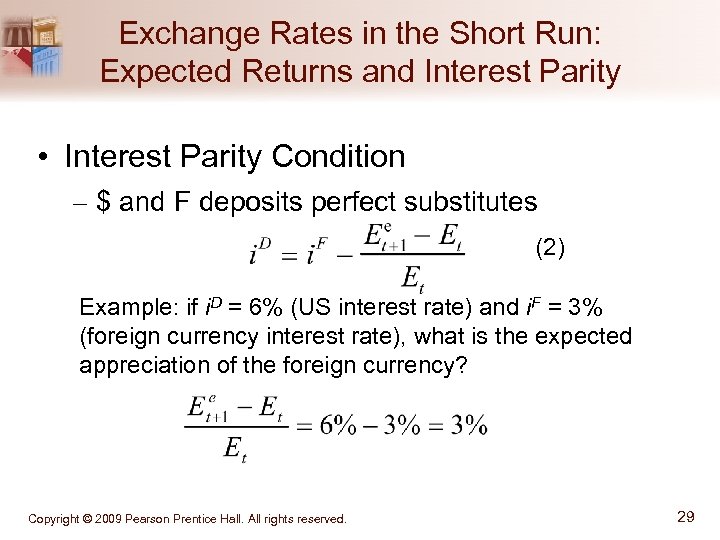 Exchange Rates in the Short Run: Expected Returns and Interest Parity

• Interest Parity Condition

– \$ and F deposits perfect substitutes

$i^D = i^F - \frac{E^e_{t+1} - E_t}{E_t}$ (2)

Example: if $i^D$ = 6% (US interest rate) and $i^F$ = 3% (foreign currency interest rate), what is the expected appreciation of the foreign currency?

$\frac{E^e_{t+1} - E_t}{E_t} = 6\% - 3\% = 3\%$

Copyright © 2009 Pearson Prentice Hall. All rights reserved.

29